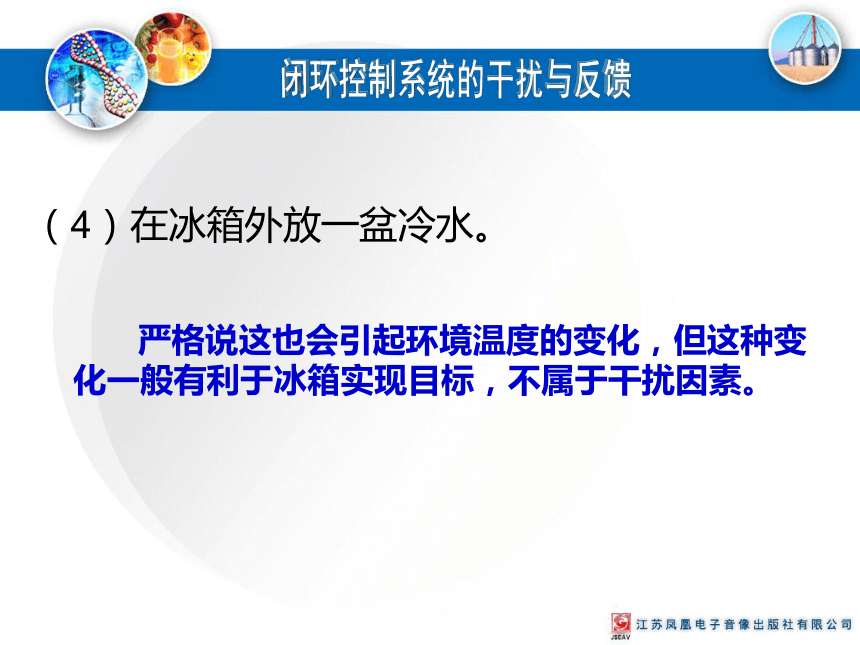 闭环控制系统的干扰与反馈

（4）在冰箱外放一盆冷水。

严格说这也会引起环境温度的变化，但这种变化一般有利于冰箱实现目标，不属于干扰因素。

JSEAV 江苏凤凰电子音像出版社有限公司